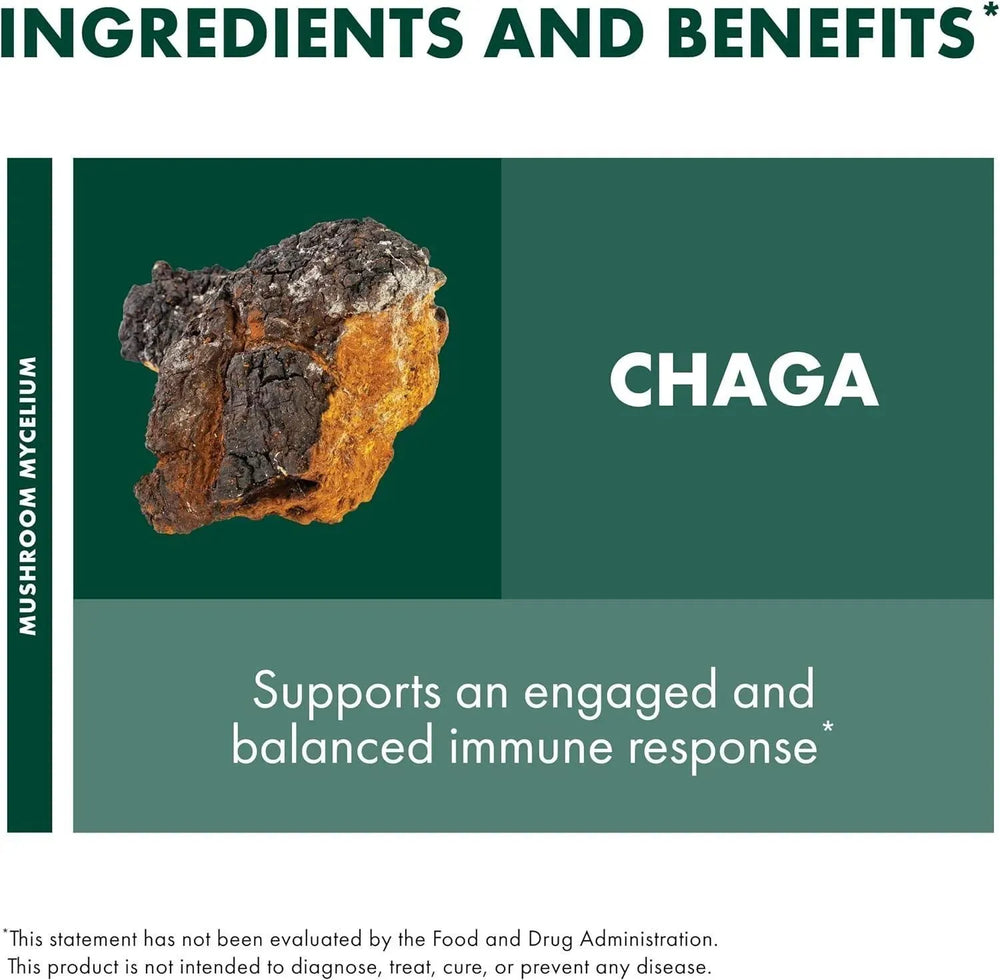 INGREDIENTS AND BENEFITS*

MUSHROOM MYCELIUM

CHAGA

Supports an engaged and balanced immune response*

*This statement has not been evaluated by the Food and Drug Administration. This product is not intended to diagnose, treat, cure, or prevent any disease.